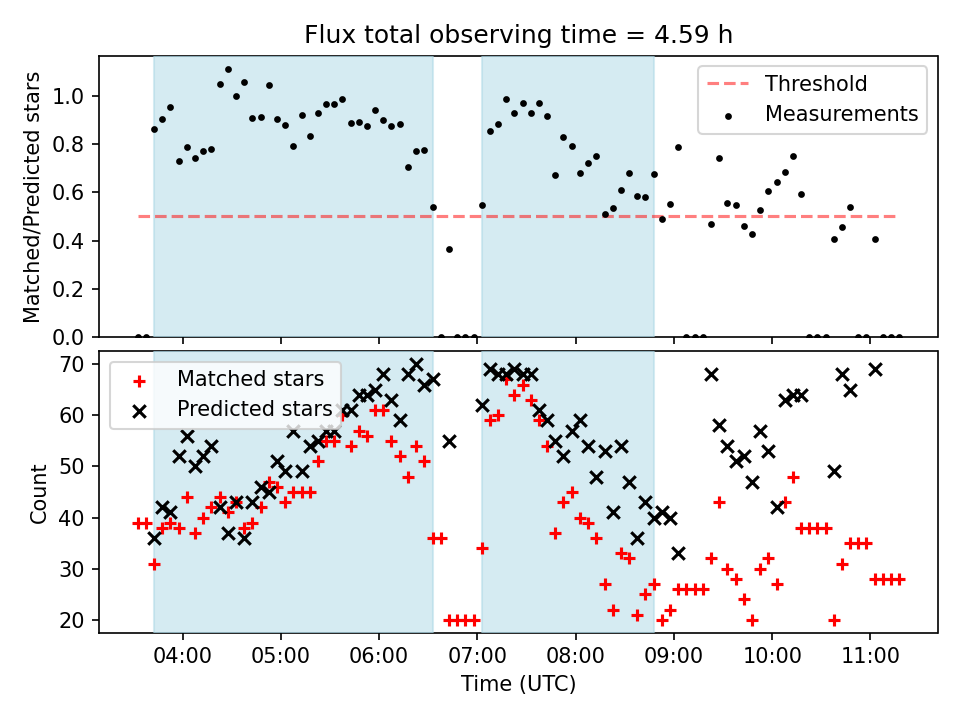 Flux total observing time = 4.59 h

Matched/Predicted stars

1.0
0.8
0.6
0.4
0.2
0.0

Threshold
Measurements

Count

70
60
50
40
30
20

Matched stars
Predicted stars

04:00
05:00
06:00
07:00
08:00
09:00
10:00
11:00

Time (UTC)